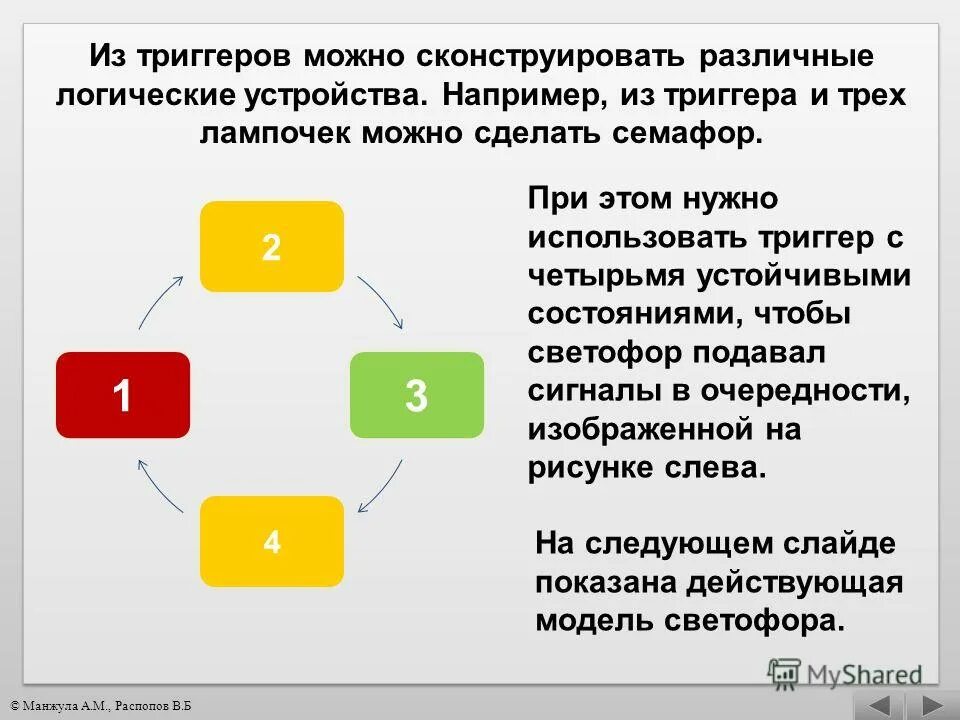 Из триггеров можно сконструировать различные логические устройства. Например, из триггера и трех лампочек можно сделать семафор.

2

1

3

4

При этом нужно использовать триггер с четырьмя устойчивыми состояниями, чтобы светофор подавал сигналы в очередности, изображенной на рисунке слева.

На следующем слайде показана действующая модель светофора.

MyShared

© Манжула А.М., Распопов В.Б